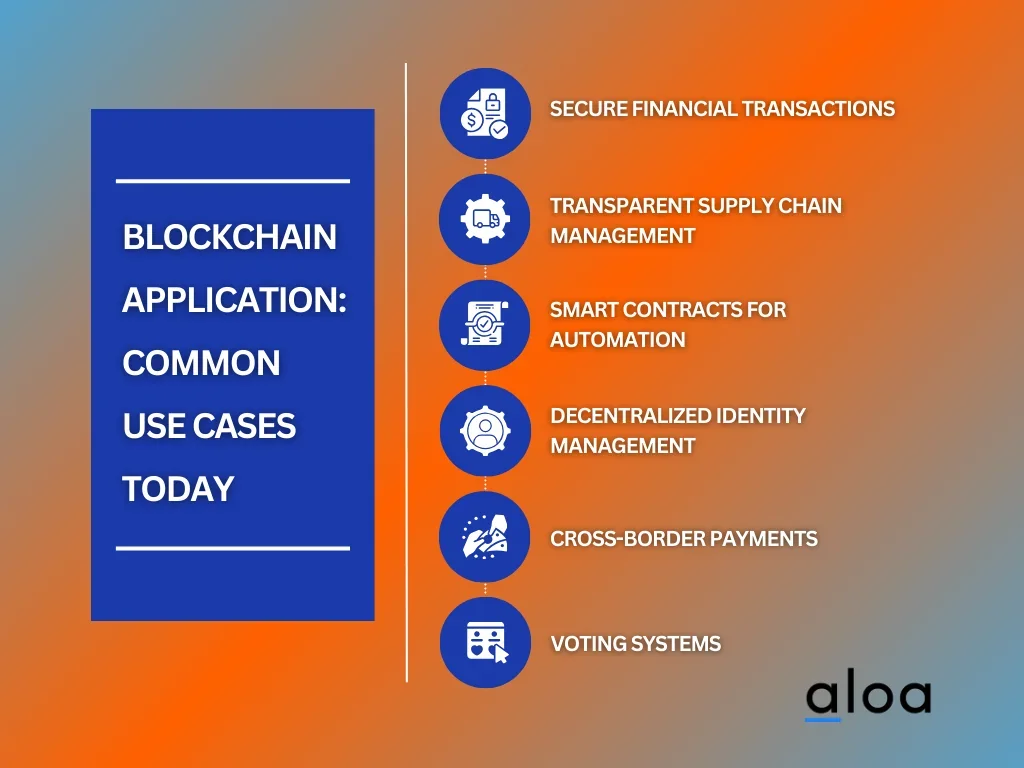 BLOCKCHAIN APPLICATION: COMMON USE CASES TODAY

SECURE FINANCIAL TRANSACTIONS

TRANSPARENT SUPPLY CHAIN MANAGEMENT

SMART CONTRACTS FOR AUTOMATION

DECENTRALIZED IDENTITY MANAGEMENT

CROSS-BORDER PAYMENTS

VOTING SYSTEMS

aloa